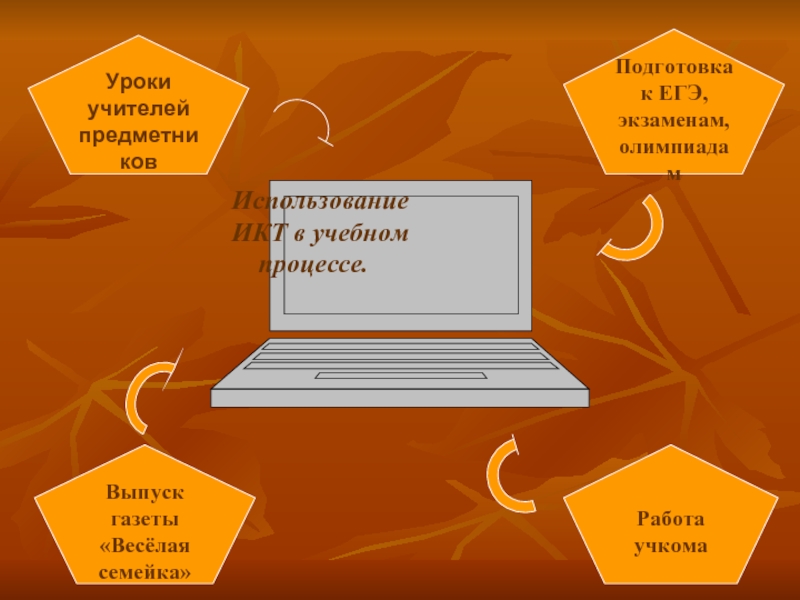 Уроки учителей предметников

Подготовка к ЕГЭ, экзаменам, олимпиадам

Использование ИКТ в учебном процессе.

Выпуск газеты «Весёлая семейка»

Работа учкома